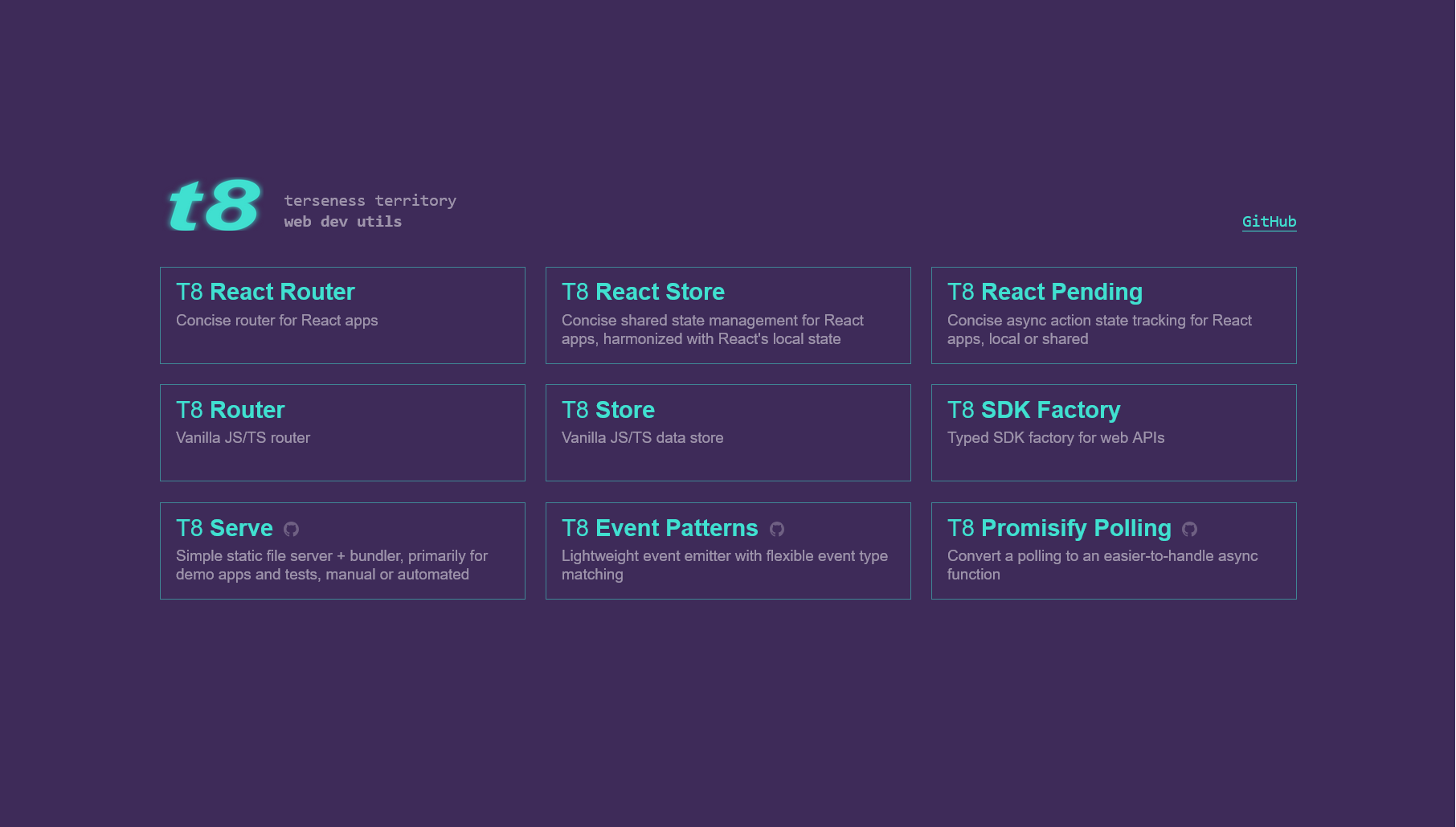 t8

terseness territory
web dev utils

GitHub

T8 React Router
Concise router for React apps

T8 React Store
Concise shared state management for React apps, harmonized with React's local state

T8 React Pending
Concise async action state tracking for React apps, local or shared

T8 Router
Vanilla JS/TS router

T8 Store
Vanilla JS/TS data store

T8 SDK Factory
Typed SDK factory for web APIs

T8 Serve
Simple static file server + bundler, primarily for demo apps and tests, manual or automated

T8 Event Patterns
Lightweight event emitter with flexible event type matching

T8 Promisify Polling
Convert a polling to an easier-to-handle async function